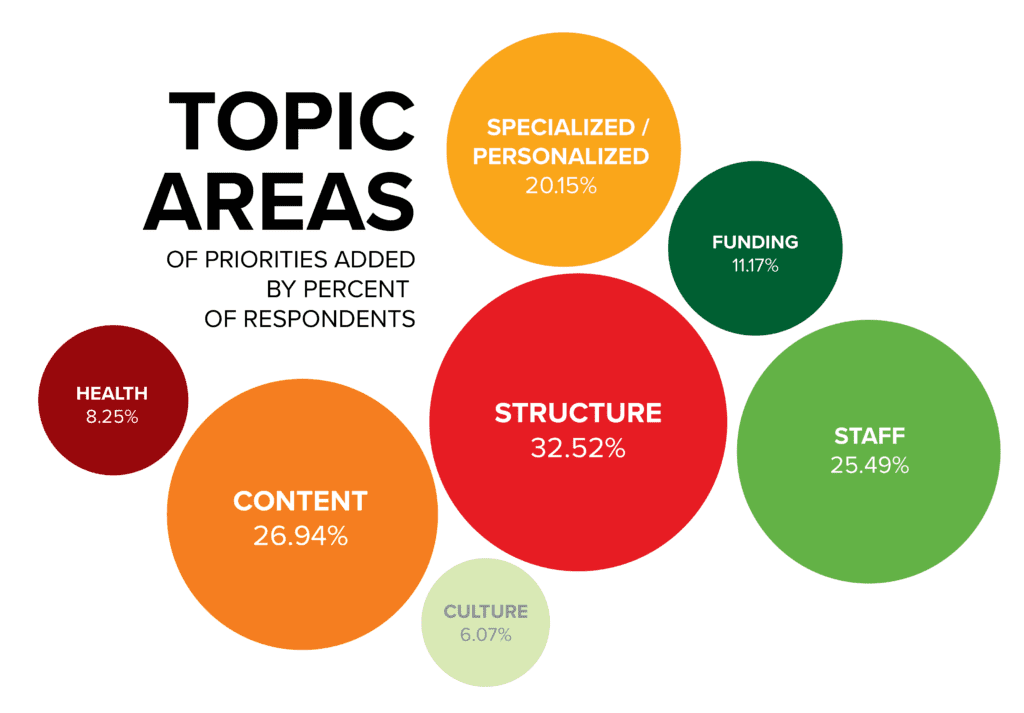 TOPIC AREAS
OF PRIORITIES ADDED BY PERCENT OF RESPONDENTS

SPECIALIZED / PERSONALIZED
20.15%

FUNDING
11.17%

HEALTH
8.25%

STRUCTURE
32.52%

STAFF
25.49%

CONTENT
26.94%

CULTURE
6.07%